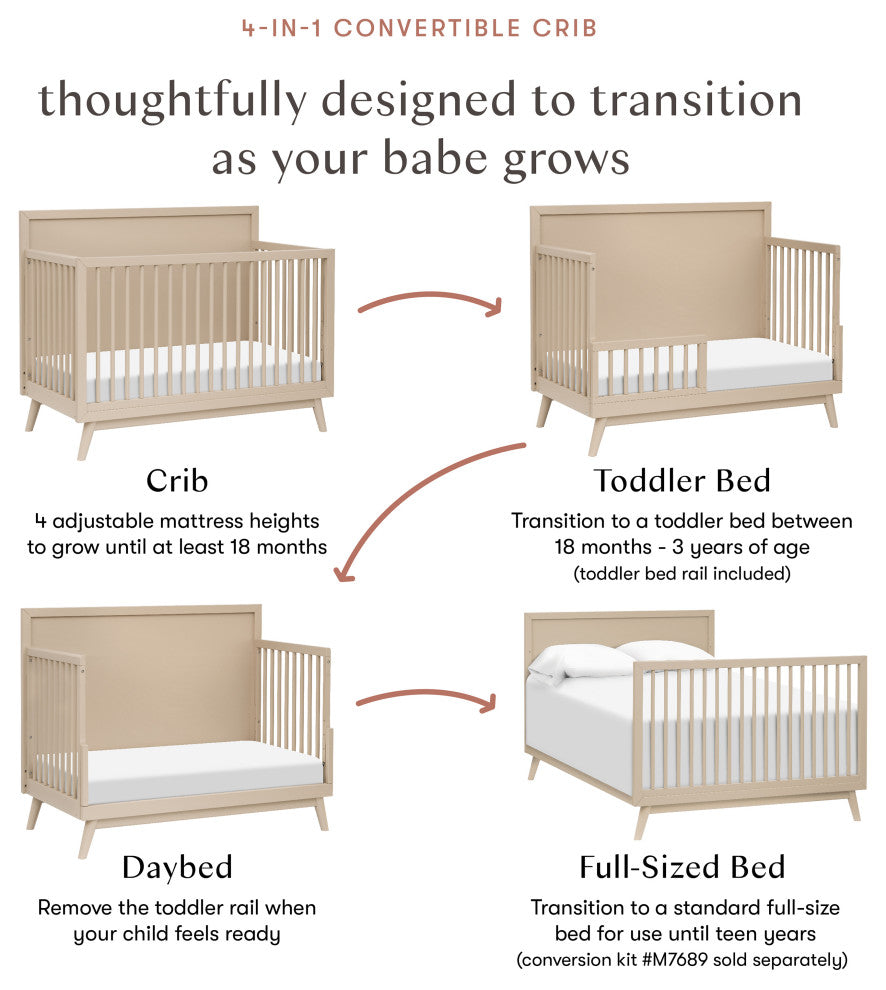 4-IN-1 CONVERTIBLE CRIB

thoughtfully designed to transition as your babe grows

Crib

4 adjustable mattress heights to grow until at least 18 months

Toddler Bed

Transition to a toddler bed between 18 months - 3 years of age (toddler bed rail included)

Daybed

Remove the toddler rail when your child feels ready

Full-Sized Bed

Transition to a standard full-size bed for use until teen years (conversion kit #M7689 sold separately)